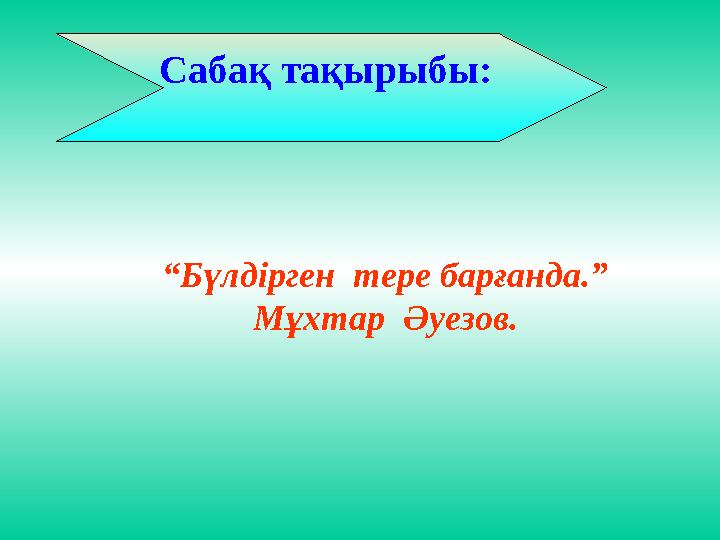 Сабақ тақырыбы:

“Бүлдірген тере барғанда.”
Мұхтар Әуезов.